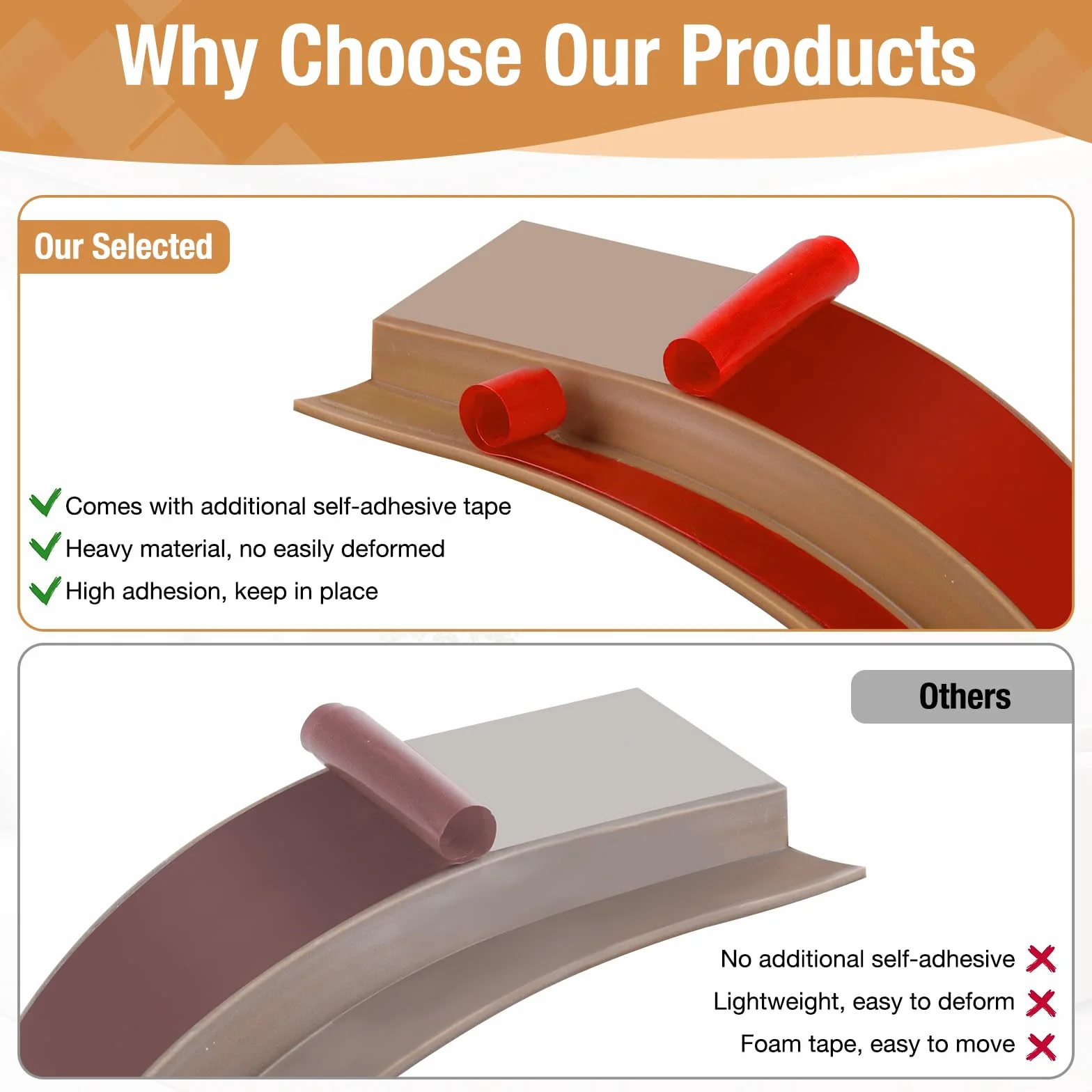 Why Choose Our Products

Our Selected

Comes with additional self-adhesive tape
Heavy material, no easily deformed
High adhesion, keep in place

Others

No additional self-adhesive
Lightweight, easy to deform
Foam tape, easy to move